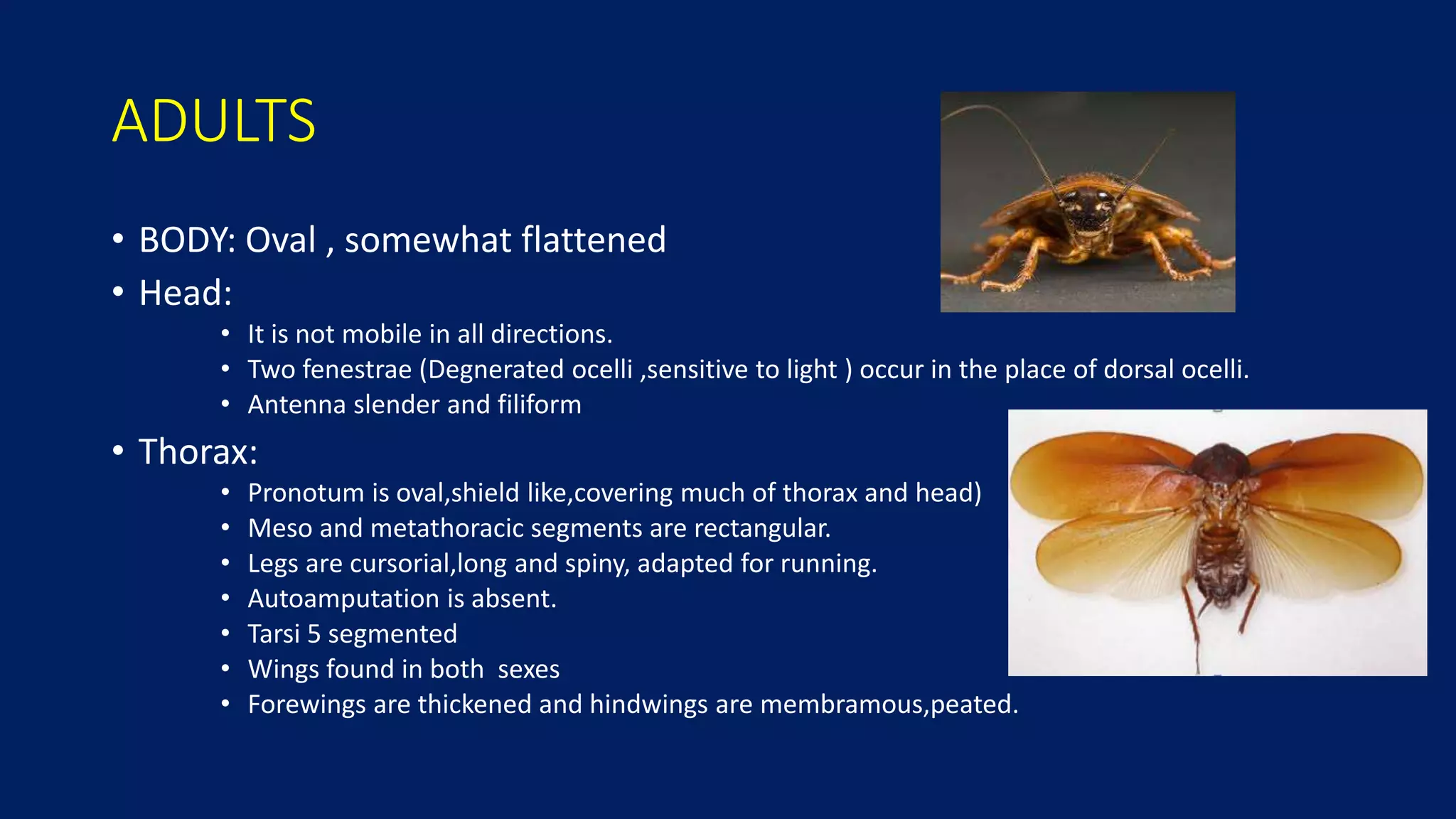 ADULTS

• BODY: Oval , somewhat flattened
• Head:
  • It is not mobile in all directions.
  • Two fenestrae (Degnerated ocelli ,sensitive to light ) occur in the place of dorsal ocelli.
  • Antenna slender and filiform
• Thorax:
  • Pronotum is oval,shield like,covering much of thorax and head)
  • Meso and metathoracic segments are rectangular.
  • Legs are cursorial,long and spiny, adapted for running.
  • Autoamputation is absent.
  • Tarsi 5 segmented
  • Wings found in both sexes
  • Forewings are thickened and hindwings are membramous,peated.